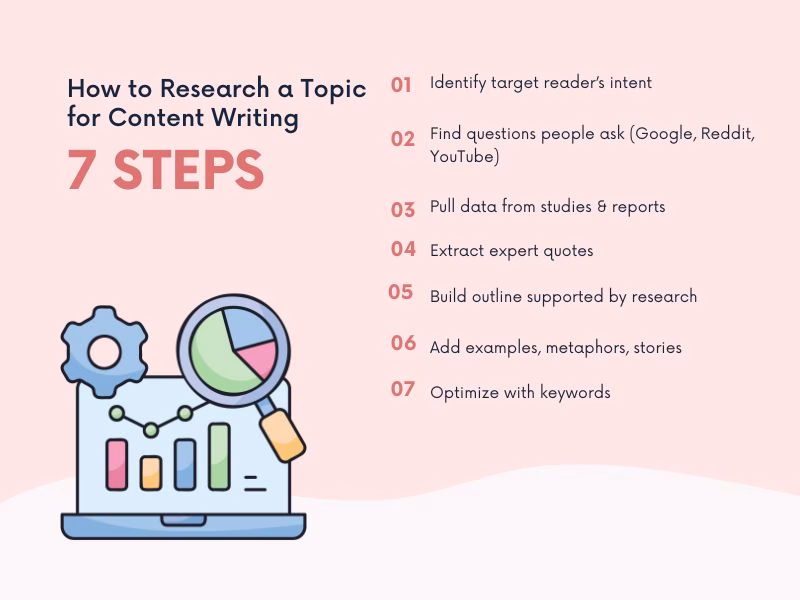 How to Research a Topic for Content Writing

7 STEPS

01 Identify target reader's intent

02 Find questions people ask (Google, Reddit, YouTube)

03 Pull data from studies & reports

04 Extract expert quotes

05 Build outline supported by research

06 Add examples, metaphors, stories

07 Optimize with keywords